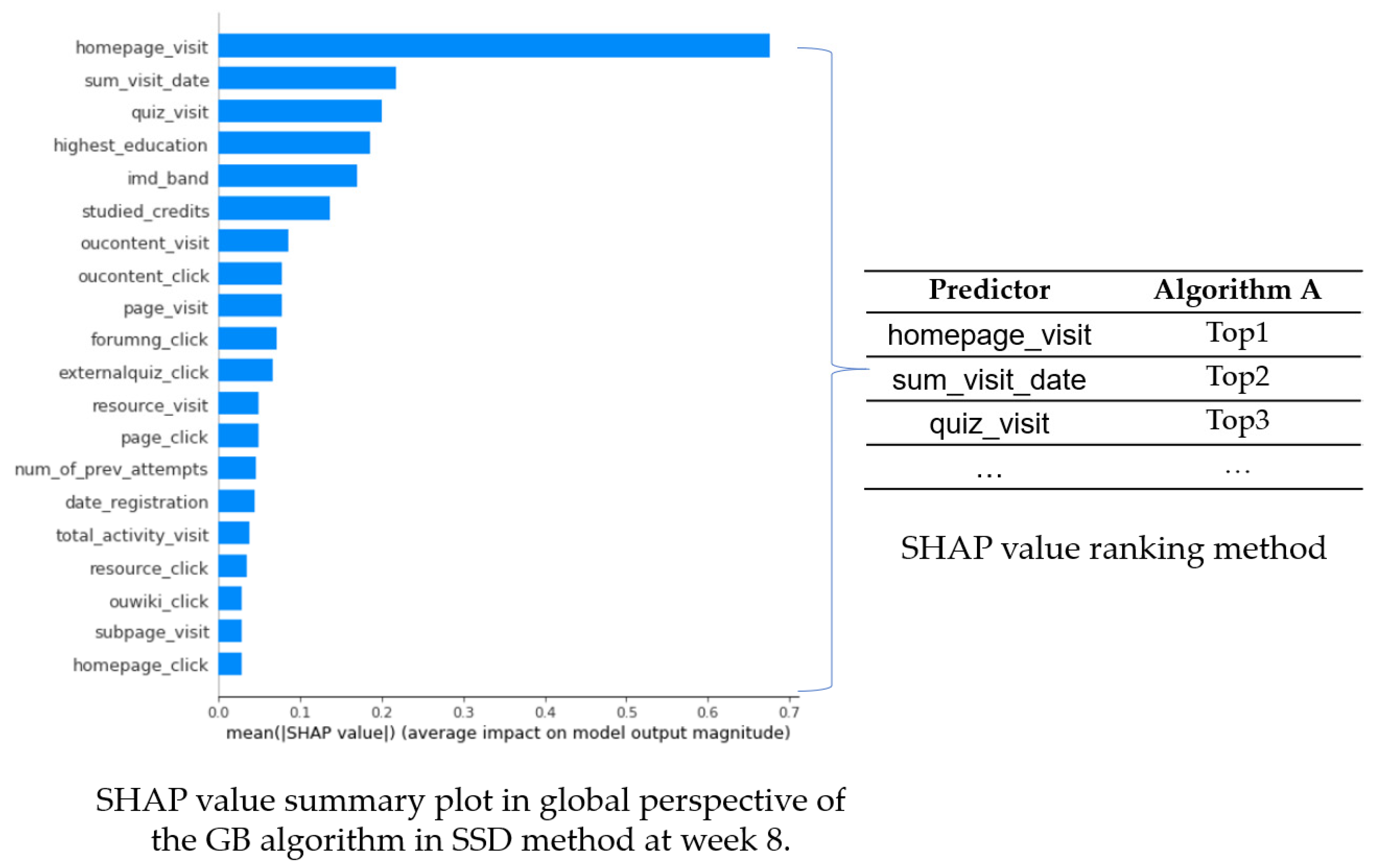 homepage_visit
sum_visit_date
quiz_visit
highest_education
imd_band
studied_credits
oucontent_visit
oucontent_click
page_visit
forumng_click
externalquiz_click
resource_visit
page_click
num_of_prev_attempts
date_registration
total_activity_visit
resource_click
ouwiki_click
subpage_visit
homepage_click

0.0 0.1 0.2 0.3 0.4 0.5 0.6 0.7
mean(|SHAP value|) (average impact on model output magnitude)

SHAP value summary plot in global perspective of the GB algorithm in SSD method at week 8.

| Predictor | Algorithm A |
|---|---|
| homepage_visit | Top1 |
| sum_visit_date | Top2 |
| quiz_visit | Top3 |
| … | … |

SHAP value ranking method